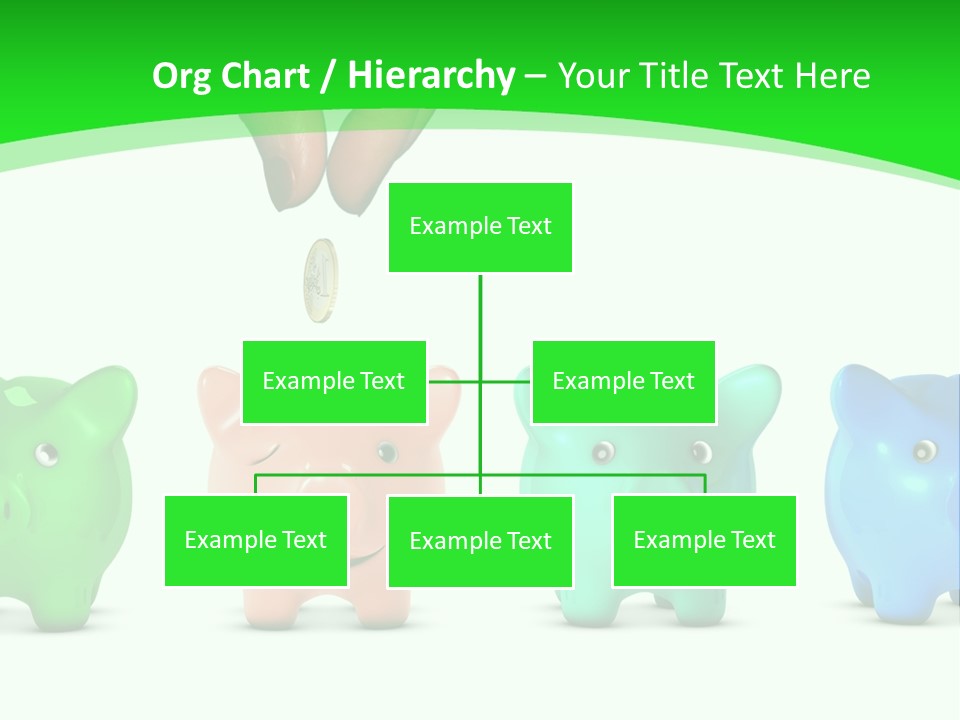 Org Chart / Hierarchy – Your Title Text Here

Example Text

Example Text

Example Text

Example Text

Example Text

Example Text